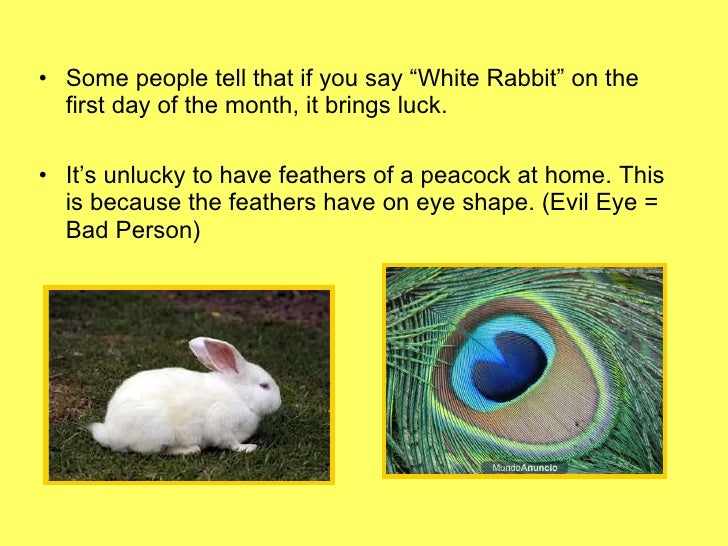 • Some people tell that if you say “White Rabbit” on the first day of the month, it brings luck.

• It’s unlucky to have feathers of a peacock at home. This is because the feathers have on eye shape. (Evil Eye = Bad Person)

MundoAnuncio